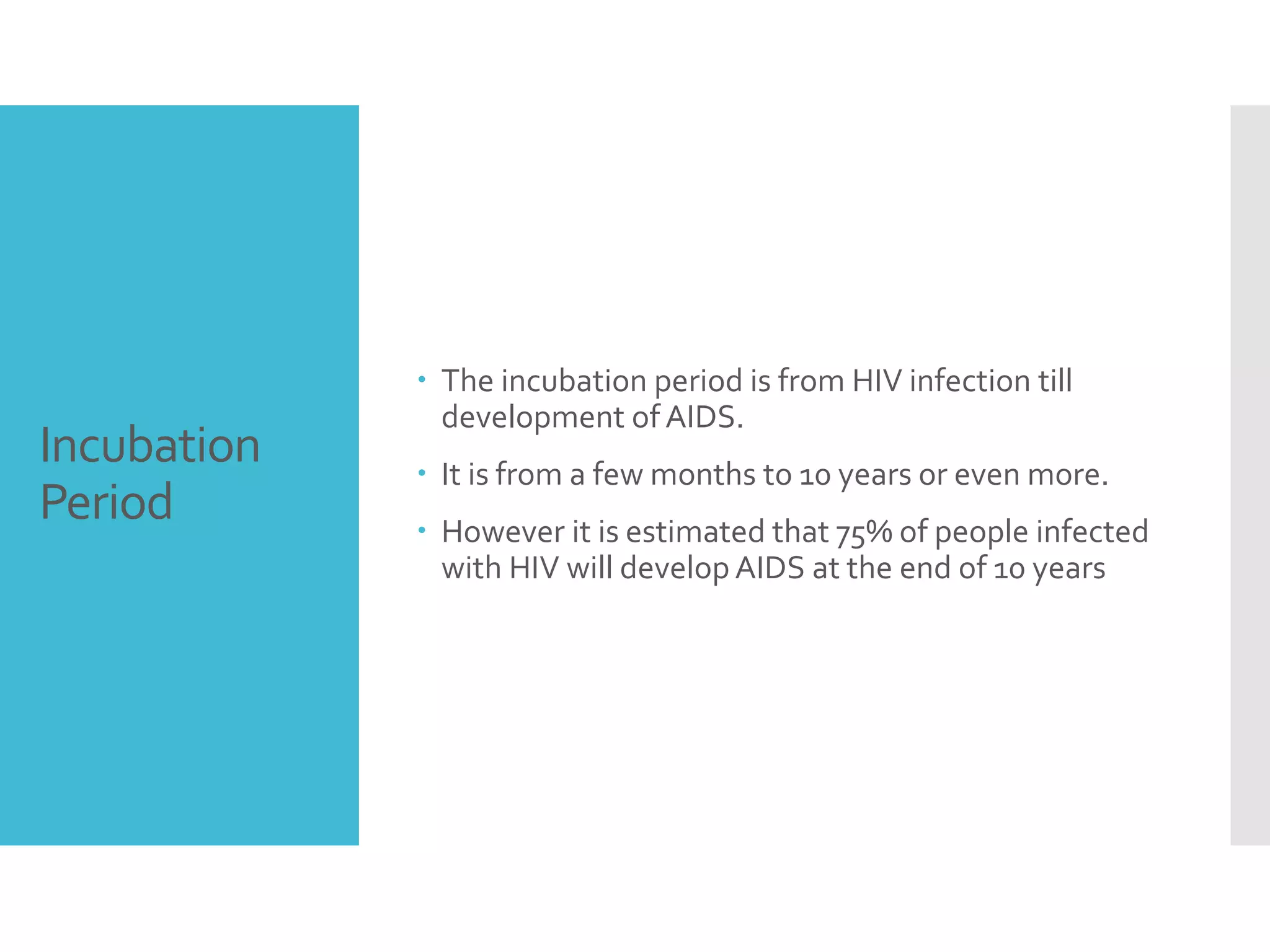 Incubation Period

• The incubation period is from HIV infection till development of AIDS.
• It is from a few months to 10 years or even more.
• However it is estimated that 75% of people infected with HIV will develop AIDS at the end of 10 years